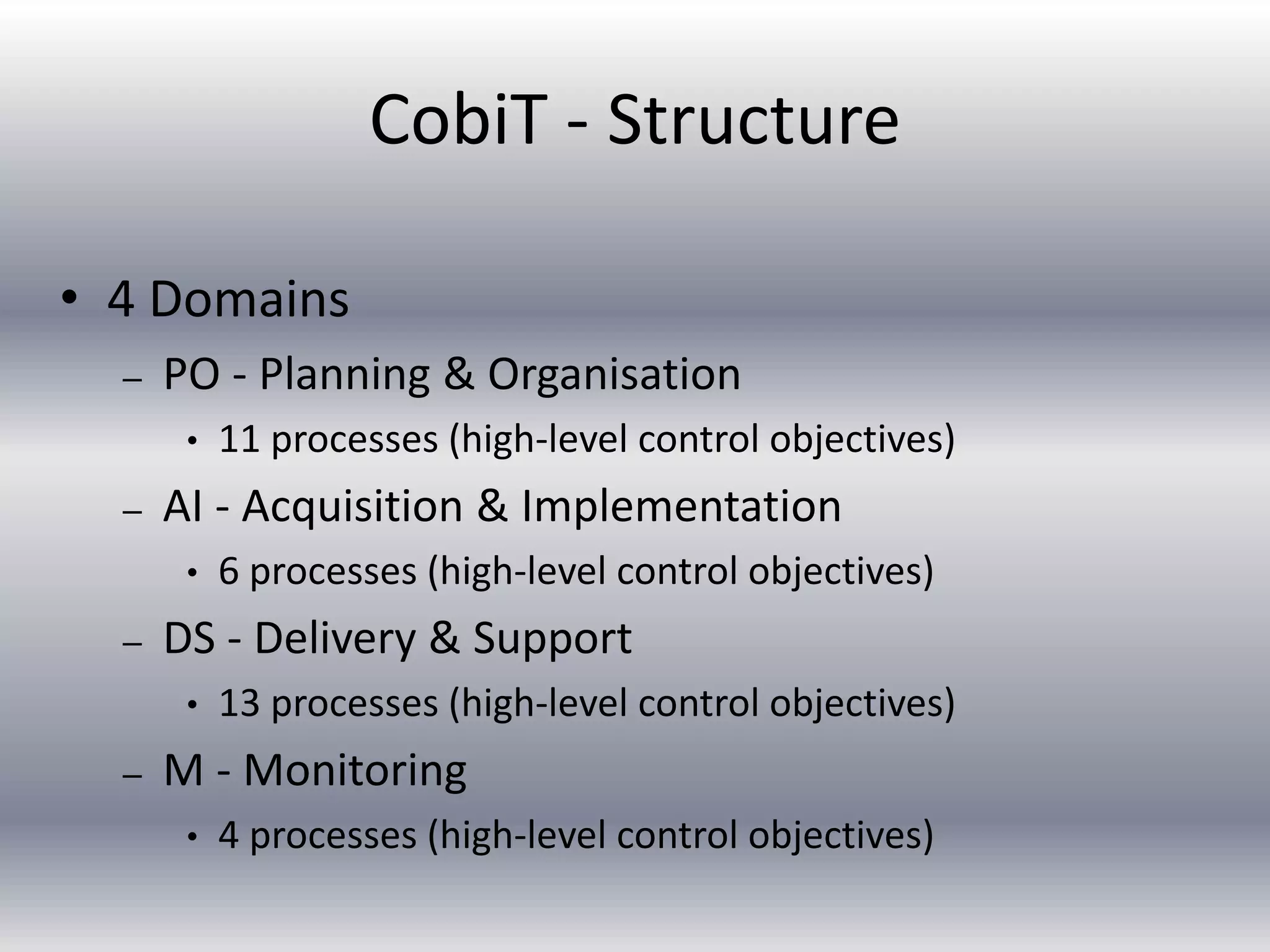 CobiT - Structure

• 4 Domains
– PO - Planning & Organisation
• 11 processes (high-level control objectives)
– AI - Acquisition & Implementation
• 6 processes (high-level control objectives)
– DS - Delivery & Support
• 13 processes (high-level control objectives)
– M - Monitoring
• 4 processes (high-level control objectives)